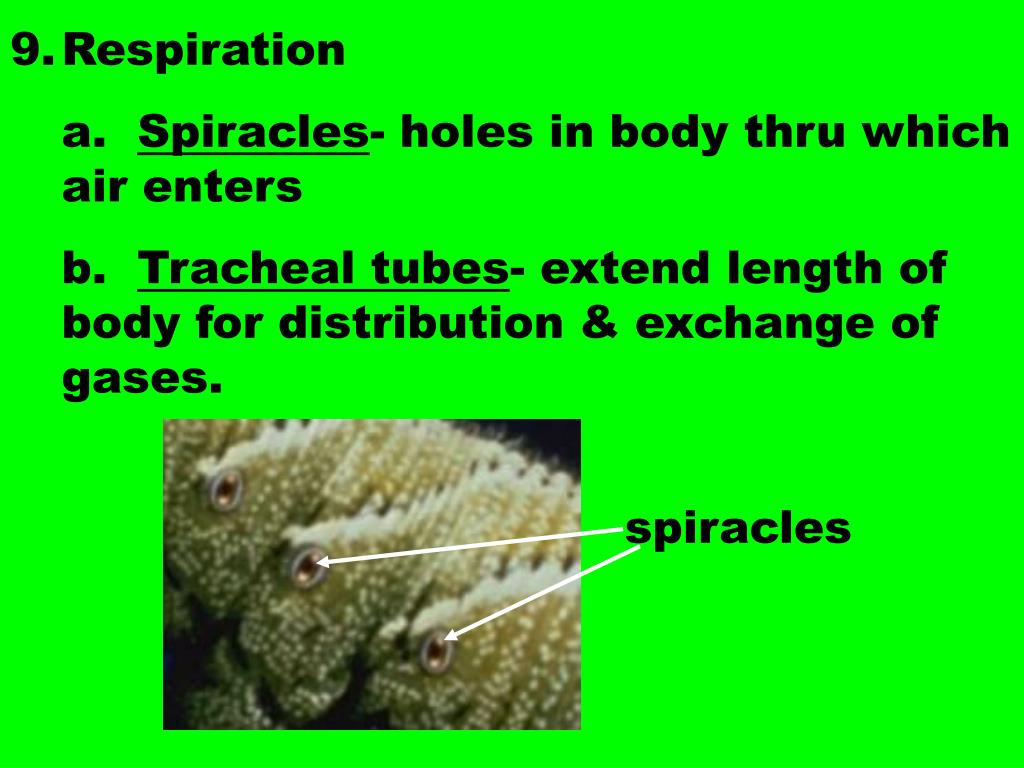 9. Respiration

a. Spiracles- holes in body thru which air enters

b. Tracheal tubes- extend length of body for distribution & exchange of gases.

spiracles